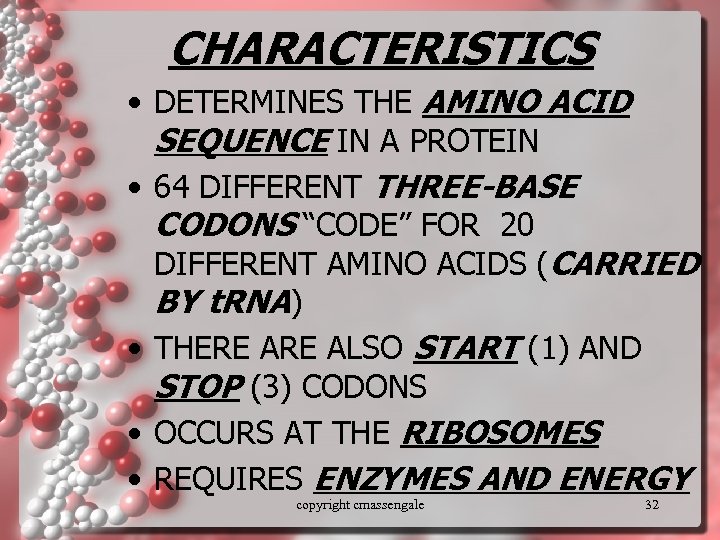 CHARACTERISTICS

• DETERMINES THE AMINO ACID SEQUENCE IN A PROTEIN

• 64 DIFFERENT THREE-BASE CODONS "CODE" FOR 20 DIFFERENT AMINO ACIDS (CARRIED BY tRNA)

• THERE ARE ALSO START (1) AND STOP (3) CODONS

• OCCURS AT THE RIBOSOMES

• REQUIRES ENZYMES AND ENERGY

copyright cmassengale

32